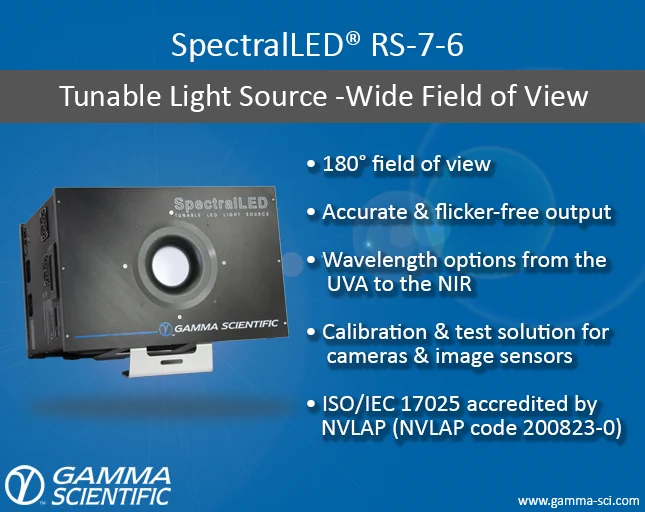 SpectralLED® RS-7-6

Tunable Light Source -Wide Field of View

SpectralLED
TUNABLE LED LIGHT SOURCE

GAMMA SCIENTIFIC

• 180° field of view

• Accurate & flicker-free output

• Wavelength options from the UVA to the NIR

• Calibration & test solution for cameras & image sensors

• ISO/IEC 17025 accredited by NVLAP (NVLAP code 200823-0)

GAMMA SCIENTIFIC

www.gamma-sci.com